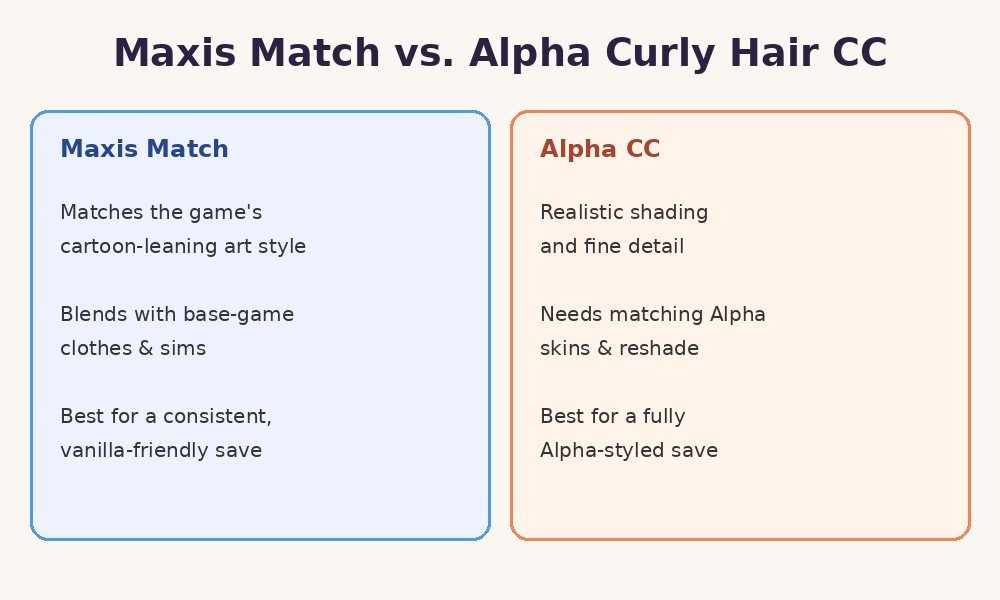 Maxis Match vs. Alpha Curly Hair CC

Maxis Match

Matches the game's cartoon-leaning art style

Blends with base-game clothes & sims

Best for a consistent, vanilla-friendly save

Alpha CC

Realistic shading and fine detail

Needs matching Alpha skins & reshade

Best for a fully Alpha-styled save